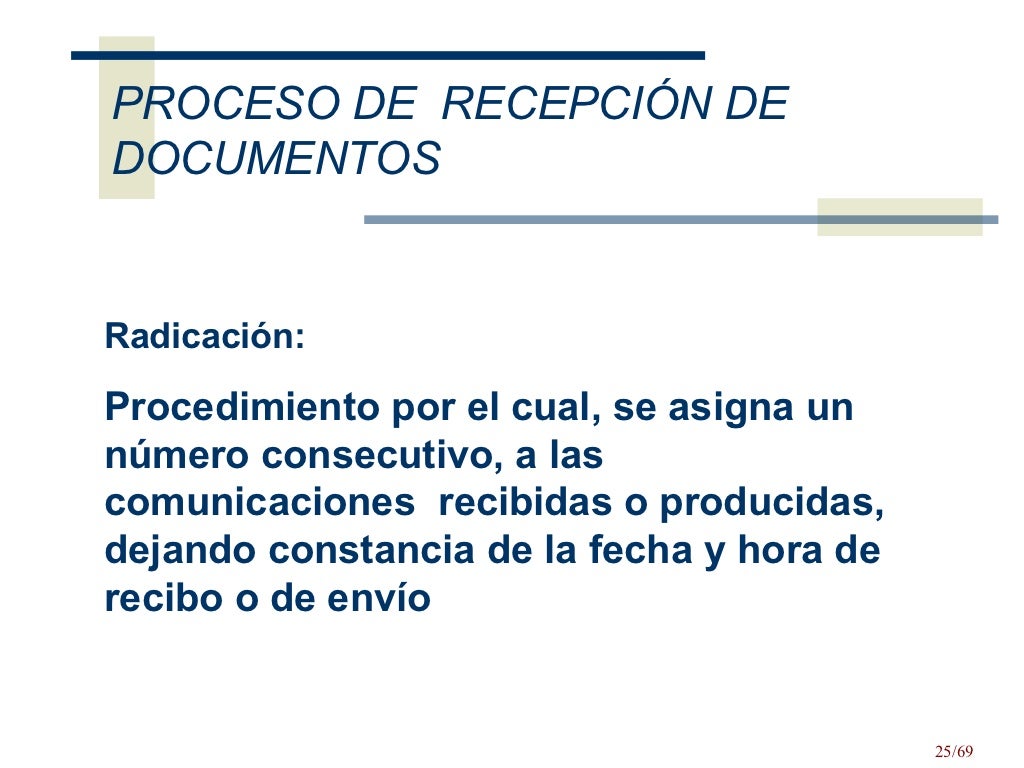 PROCESO DE  RECEPCIÓN DE DOCUMENTOS

Radicación:

Procedimiento por el cual, se asigna un número consecutivo, a las comunicaciones  recibidas o producidas, dejando constancia de la fecha y hora de recibo o de envío

25/69